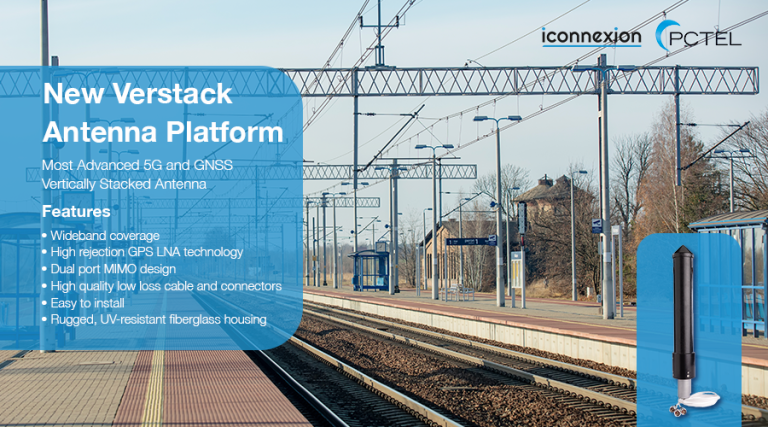 iconnexion PCTEL

New Verstack Antenna Platform

Most Advanced 5G and GNSS Vertically Stacked Antenna

Features

• Wideband coverage
• High rejection GPS LNA technology
• Dual port MIMO design
• High quality low loss cable and connectors
• Easy to install
• Rugged, UV-resistant fiberglass housing